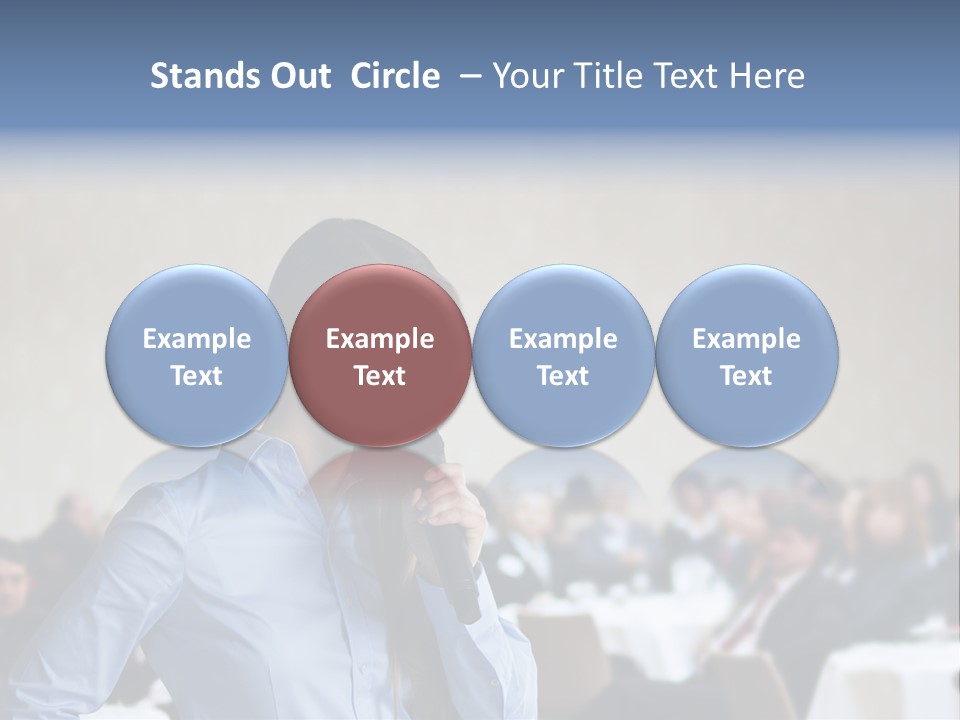 Stands Out Circle – Your Title Text Here

Example Text

Example Text

Example Text

Example Text